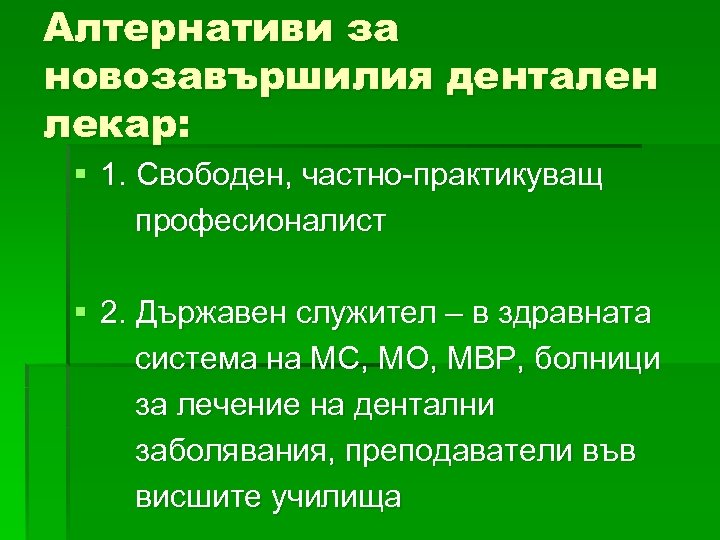 Алтернативи за новозавършилия дентален лекар:

▪ 1. Свободен, частно-практикуващ професионалист

▪ 2. Държавен служител – в здравната система на МС, МО, МВР, болници за лечение на дентални заболявания, преподаватели във висшите училища